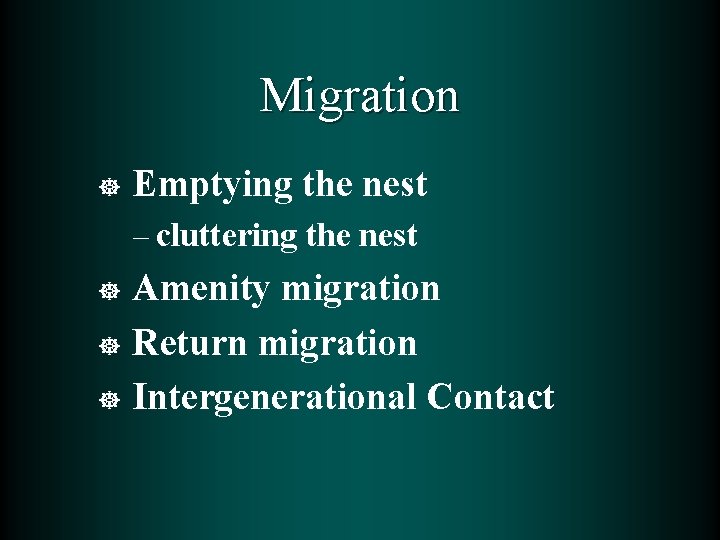 Migration

Emptying the nest
– cluttering the nest
Amenity migration
Return migration
Intergenerational Contact